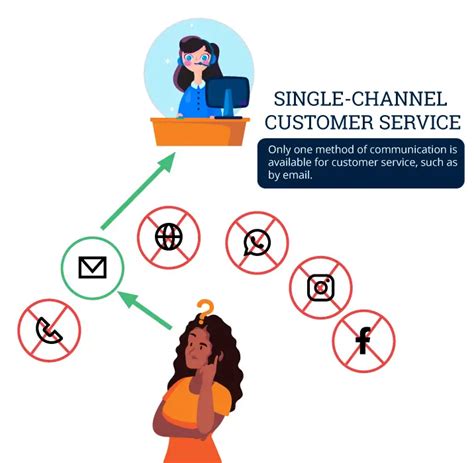 SINGLE-CHANNEL CUSTOMER SERVICE

Only one method of communication is available for customer service, such as by email.

?

f